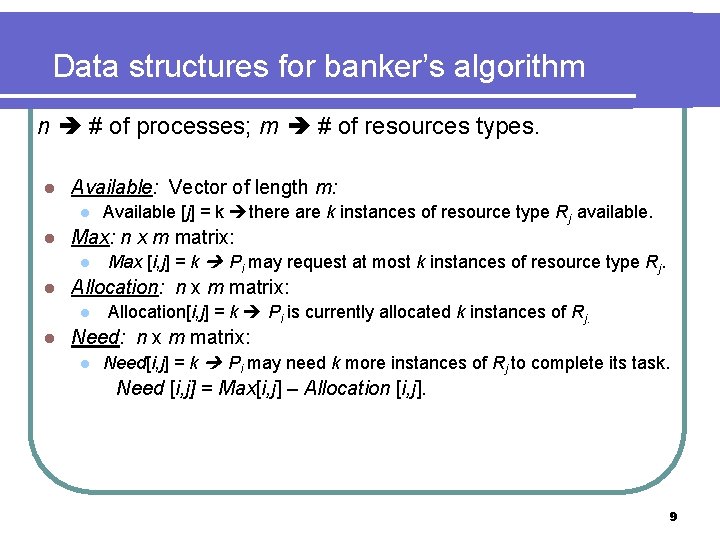 Data structures for banker's algorithm

n ➔ # of processes; m ➔ # of resources types.

- Available: Vector of length m:
  - Available [j] = k ➔ there are k instances of resource type $R_j$ available.
- Max: n x m matrix:
  - Max [i,j] = k ➔ $P_i$ may request at most k instances of resource type $R_j$.
- Allocation: n x m matrix:
  - Allocation[i,j] = k ➔ $P_i$ is currently allocated k instances of $R_j$.
- Need: n x m matrix:
  - Need[i,j] = k ➔ $P_i$ may need k more instances of $R_j$ to complete its task.

Need [i,j] = Max[i,j] – Allocation [i,j].

9